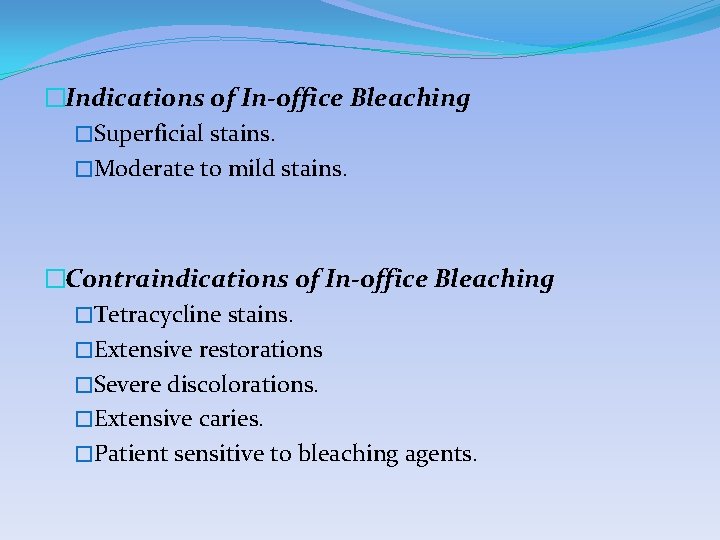 □Indications of In-office Bleaching

□Superficial stains.

□Moderate to mild stains.

□Contraindications of In-office Bleaching

□Tetracycline stains.

□Extensive restorations

□Severe discolorations.

□Extensive caries.

□Patient sensitive to bleaching agents.